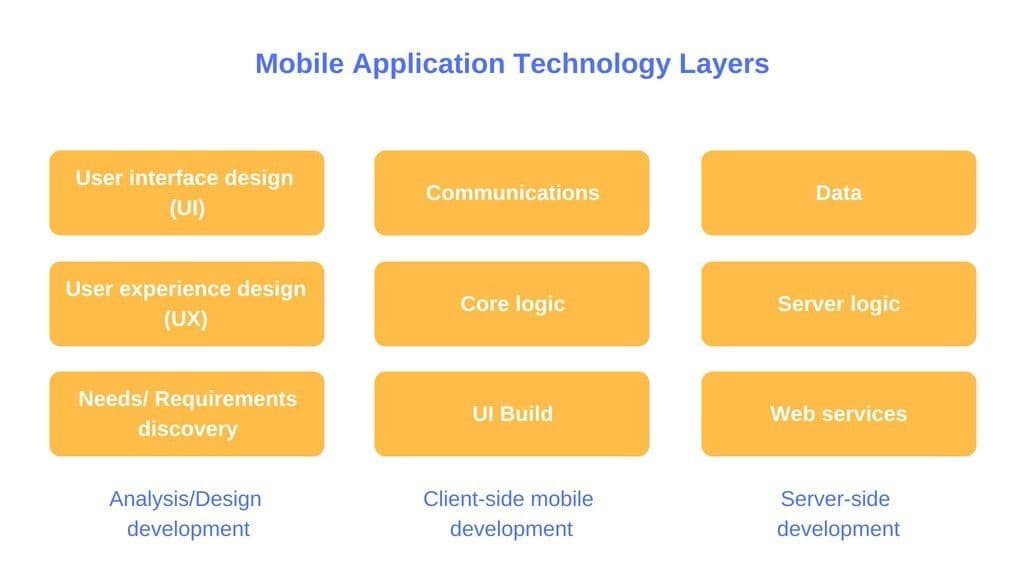 Mobile Application Technology Layers

User interface design (UI)

User experience design (UX)

Needs/ Requirements discovery

Analysis/Design development

Communications

Core logic

UI Build

Client-side mobile development

Data

Server logic

Web services

Server-side development